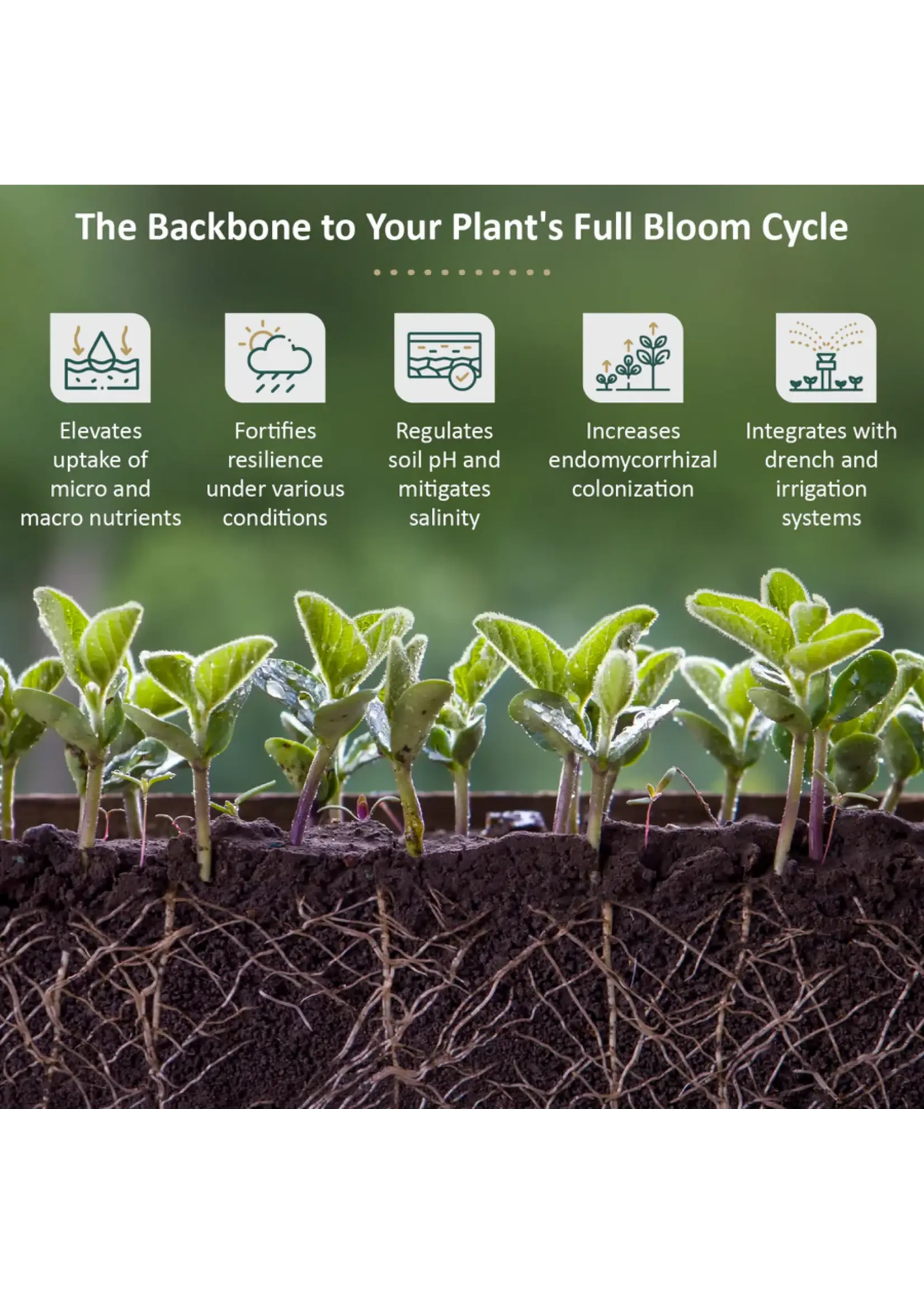 The Backbone to Your Plant's Full Bloom Cycle

Elevates uptake of micro and macro nutrients

Fortifies resilience under various conditions

Regulates soil pH and mitigates salinity

Increases endomycorrhizal colonization

Integrates with drench and irrigation systems